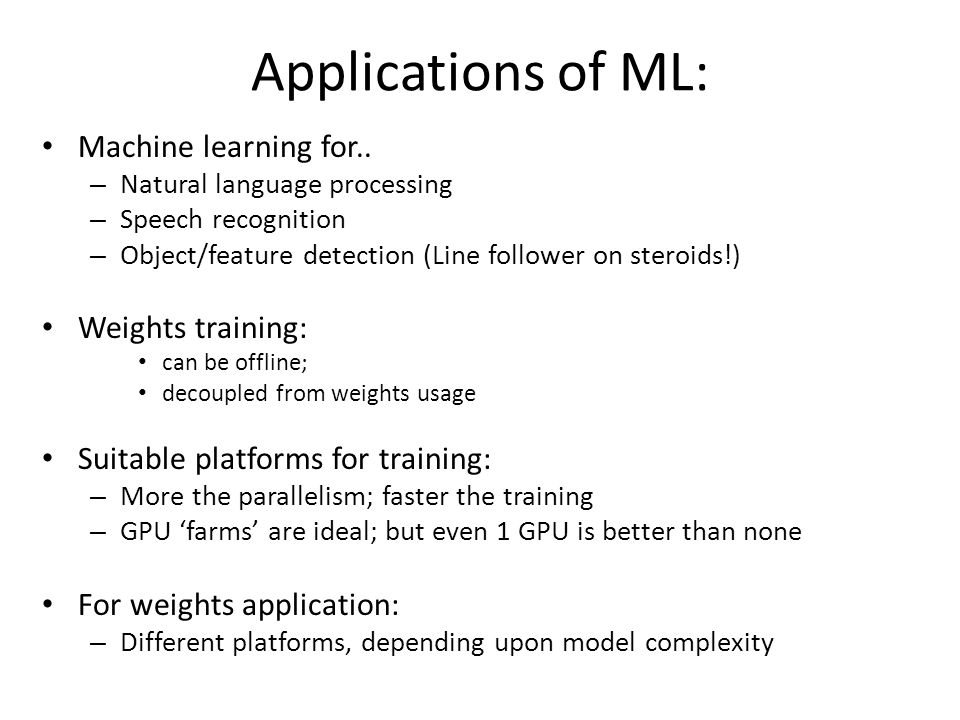 Applications of ML:

• Machine learning for..
– Natural language processing
– Speech recognition
– Object/feature detection (Line follower on steroids!)

• Weights training:
• can be offline;
• decoupled from weights usage

• Suitable platforms for training:
– More the parallelism; faster the training
– GPU ‘farms’ are ideal; but even 1 GPU is better than none

• For weights application:
– Different platforms, depending upon model complexity